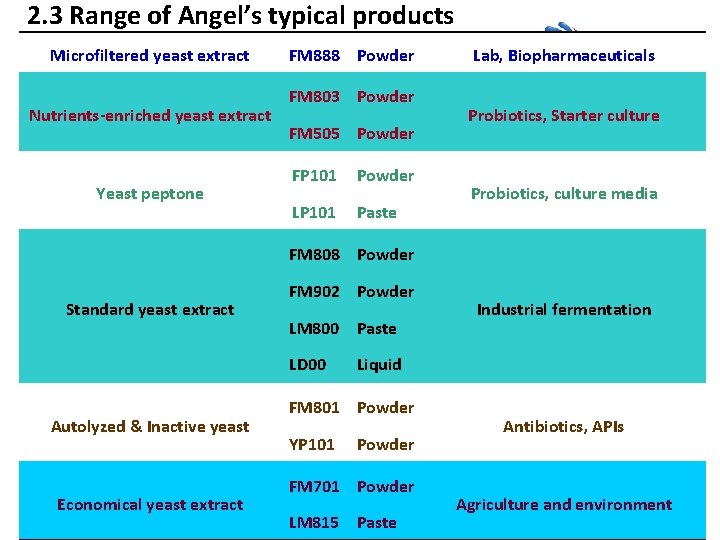 2.3 Range of Angel's typical products

| | | | |
|---|---|---|---|
| Microfiltered yeast extract | FM888 | Powder | Lab, Biopharmaceuticals |
| Nutrients-enriched yeast extract | FM803 | Powder | Probiotics, Starter culture |
| | FM505 | Powder | |
| Yeast peptone | FP101 | Powder | Probiotics, culture media |
| | LP101 | Paste | |
| Standard yeast extract | FM808 | Powder | Industrial fermentation |
| | FM902 | Powder | |
| | LM800 | Paste | |
| | LD00 | Liquid | |
| Autolyzed & Inactive yeast | FM801 | Powder | Antibiotics, APIs |
| | YP101 | Powder | |
| Economical yeast extract | FM701 | Powder | Agriculture and environment |
| | LM815 | Paste | |